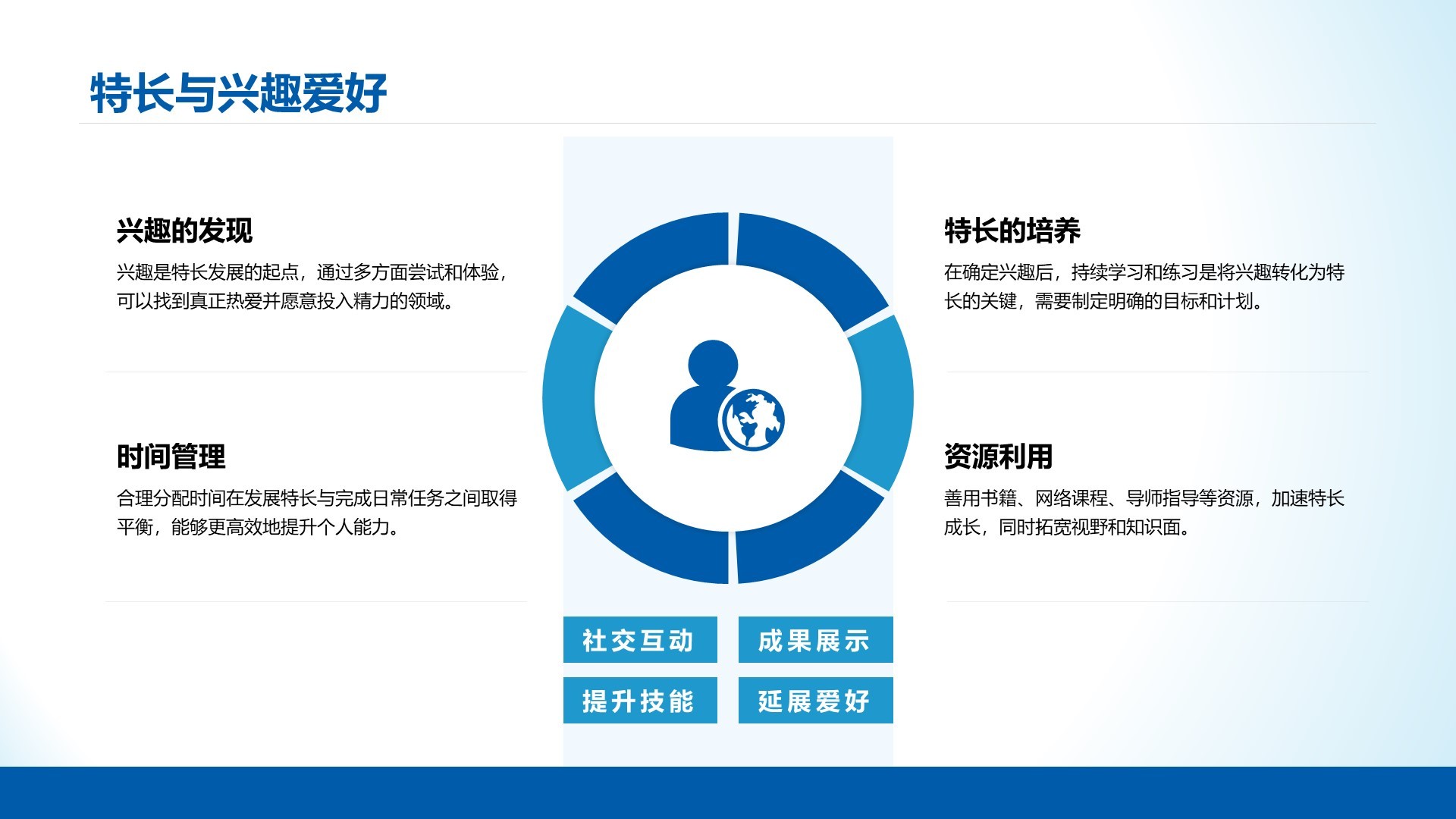 特长与兴趣爱好

兴趣的发现

兴趣是特长发展的起点，通过多方面尝试和体验，可以找到真正热爱并愿意投入精力的领域。

时间管理

合理分配时间在发展特长与完成日常任务之间取得平衡，能够更高效地提升个人能力。

特长的培养

在确定兴趣后，持续学习和练习是将兴趣转化为特长的关键，需要制定明确的目标和计划。

资源利用

善用书籍、网络课程、导师指导等资源，加速特长成长，同时拓宽视野和知识面。

社交互动

成果展示

提升技能

延展爱好